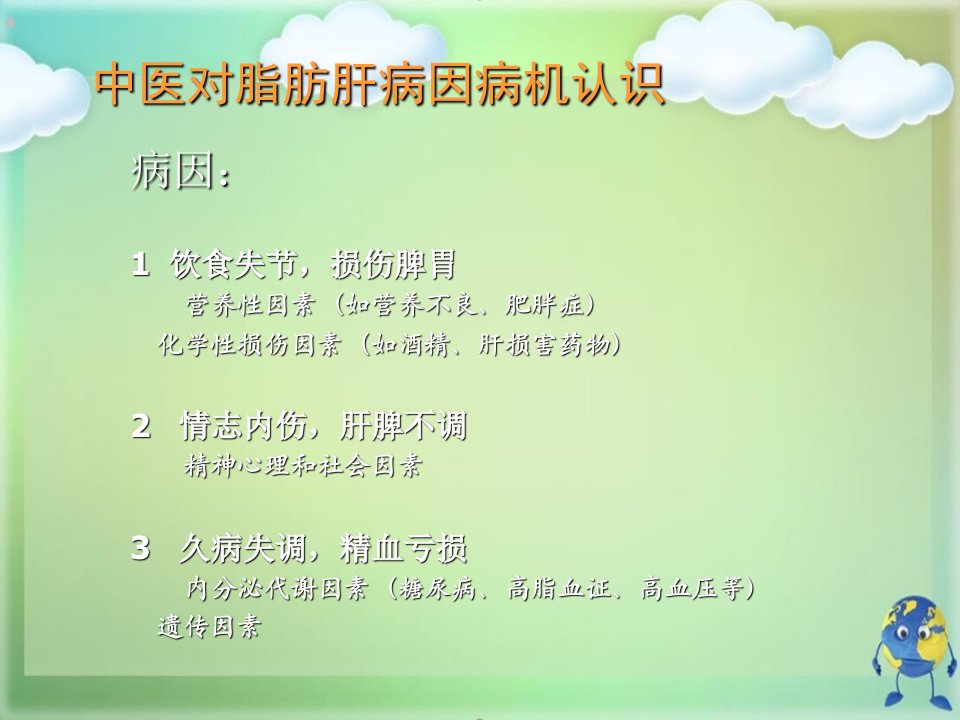 中医对脂肪肝病因病机认识

病因：

1 饮食失节，损伤脾胃
营养性因素（如营养不良、肥胖症）
化学性损伤因素（如酒精、肝损害药物）

2 情志内伤，肝脾不调
精神心理和社会因素

3 久病失调，精血亏损
内分泌代谢因素（糖尿病、高脂血证、高血压等）
遗传因素